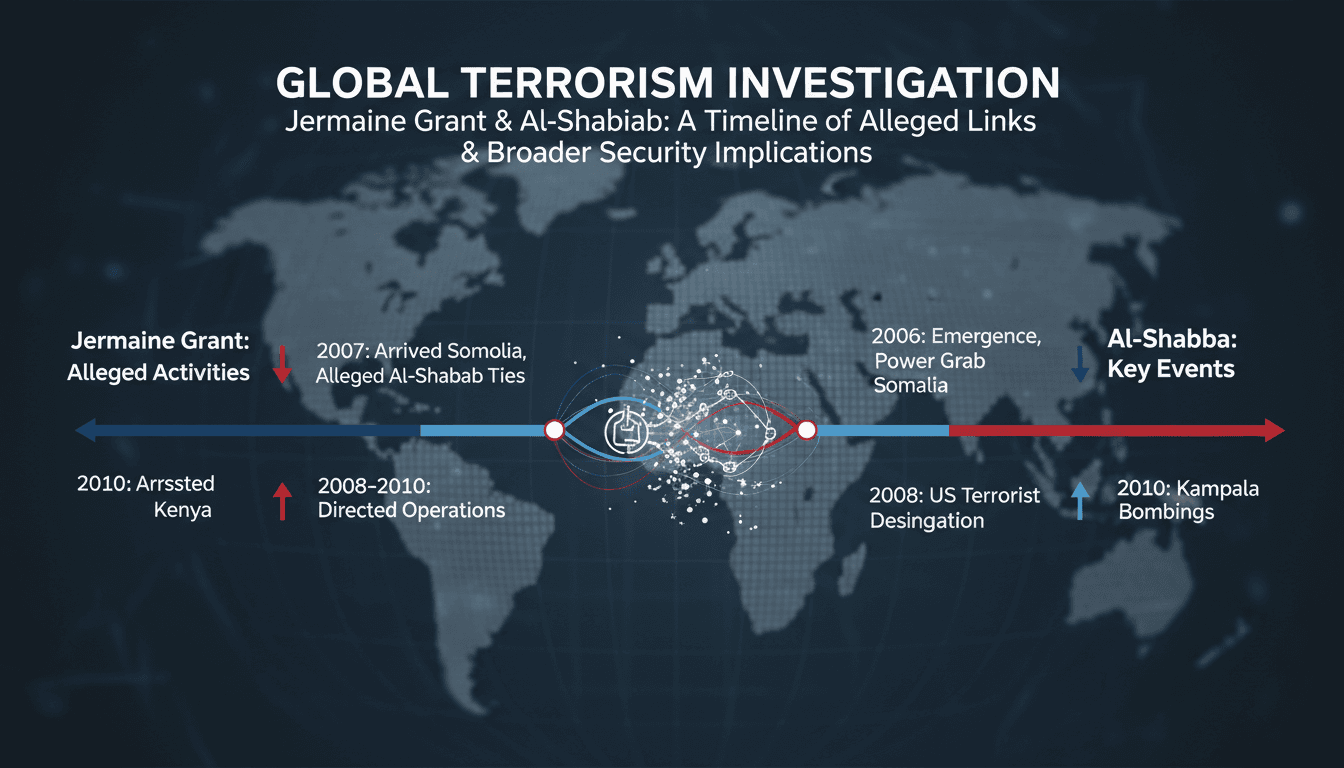 GLOBAL TERRORISM INVESTIGATION
Jermaine Grant & Al-Shabiab: A Timeline of Alleged Links & Broader Security Implications

Jermaine Grant: Alleged Activities

2007: Arrived Somolia, Alleged Al-Shabab Ties

2010: Arrssted Kenya

2008–2010: Directed Operations

2006: Emergence, Power Grab Somalia

Al-Shabba: Key Events

2008: US Terrorist Desingation

2010: Kampala Bombings